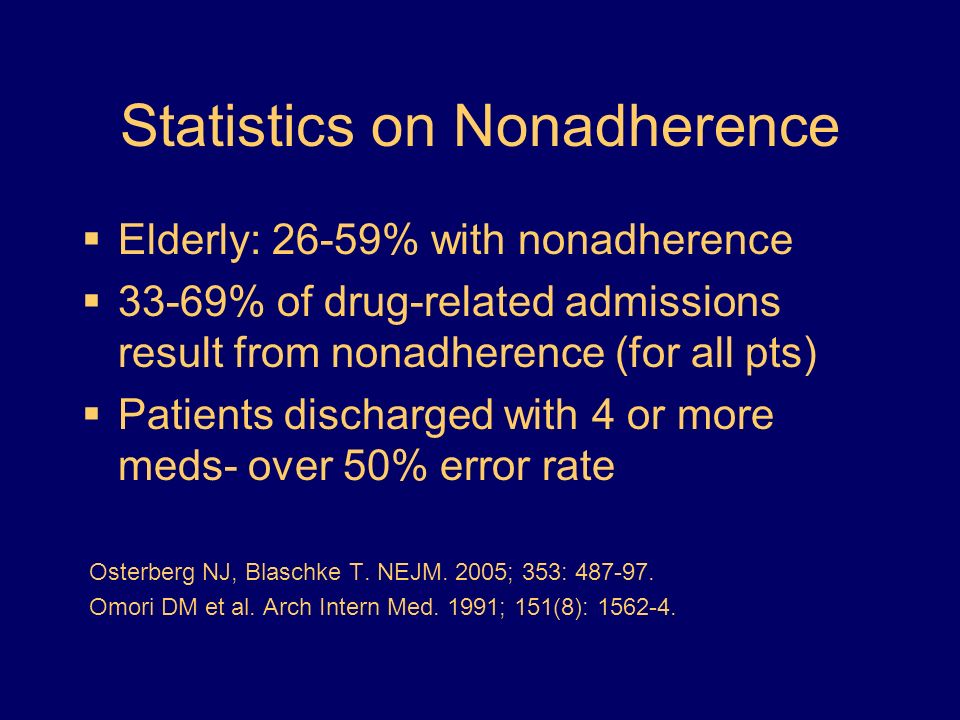 Statistics on Nonadherence

▪ Elderly: 26-59% with nonadherence
▪ 33-69% of drug-related admissions result from nonadherence (for all pts)
▪ Patients discharged with 4 or more meds- over 50% error rate

Osterberg NJ, Blaschke T. NEJM. 2005; 353: 487-97.
Omori DM et al. Arch Intern Med. 1991; 151(8): 1562-4.